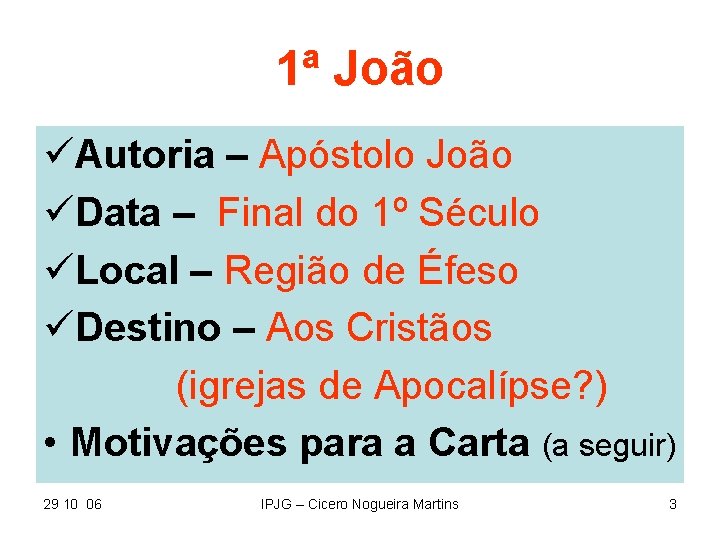 1ª João

✓Autoria – Apóstolo João

✓Data – Final do 1º Século

✓Local – Região de Éfeso

✓Destino – Aos Cristãos (igrejas de Apocalípse?)

• Motivações para a Carta (a seguir)

29 10 06

IPJG – Cicero Nogueira Martins

3